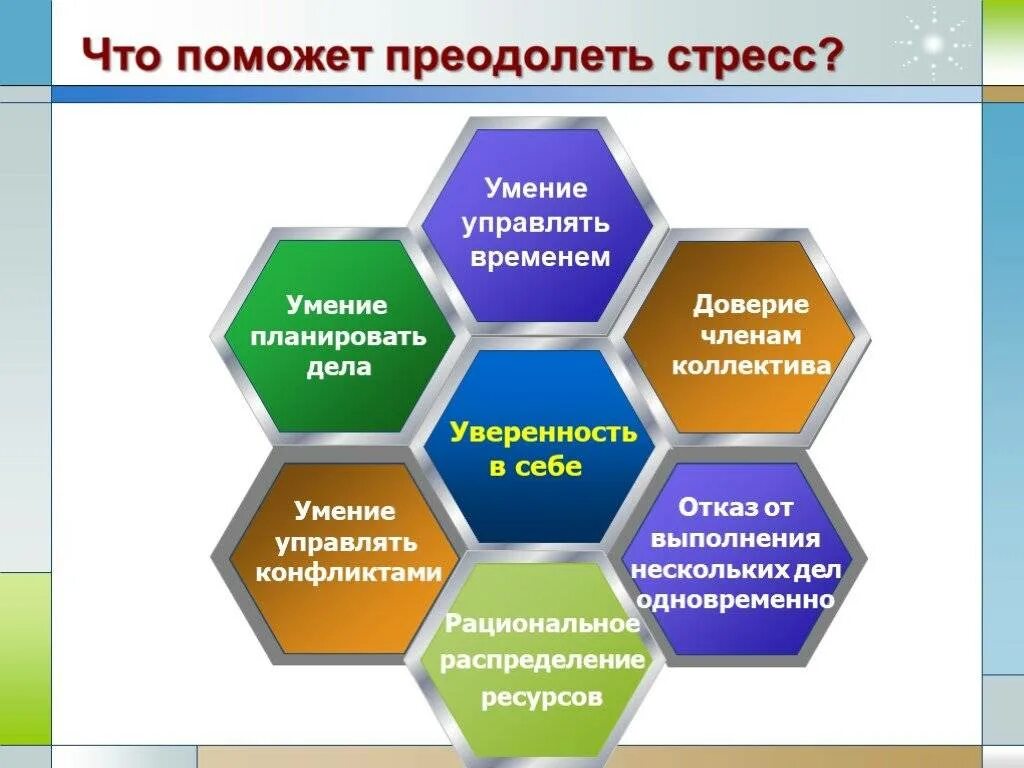 Что поможет преодолеть стресс?

Умение управлять временем

Умение планировать дела

Доверие членам коллектива

Уверенность в себе

Умение управлять конфликтами

Отказ от выполнения нескольких дел одновременно

Рациональное распределение ресурсов